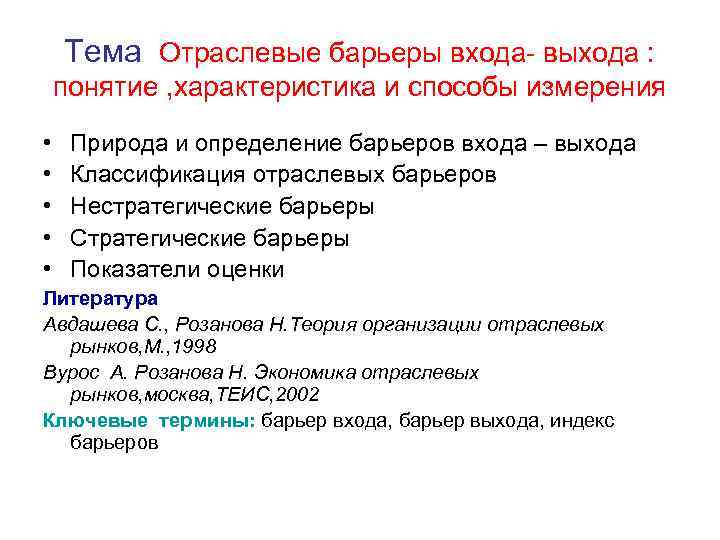 Тема Отраслевые барьеры входа- выхода : понятие ,характеристика и способы измерения

• Природа и определение барьеров входа – выхода
• Классификация отраслевых барьеров
• Нестратегические барьеры
• Стратегические барьеры
• Показатели оценки

Литература
Авдашева С., Розанова Н.Теория организации отраслевых рынков,М.,1998
Вурос А. Розанова Н. Экономика отраслевых рынков,москва,ТЕИС,2002
Ключевые термины: барьер входа, барьер выхода, индекс барьеров